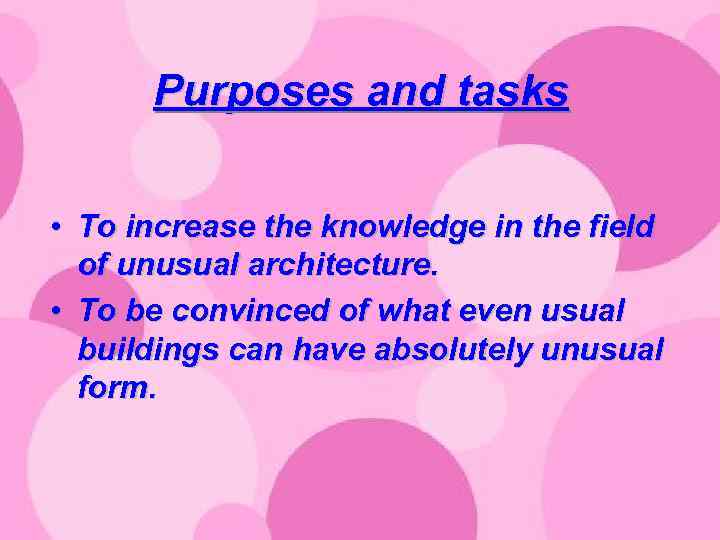 Purposes and tasks

• To increase the knowledge in the field of unusual architecture.
• To be convinced of what even usual buildings can have absolutely unusual form.